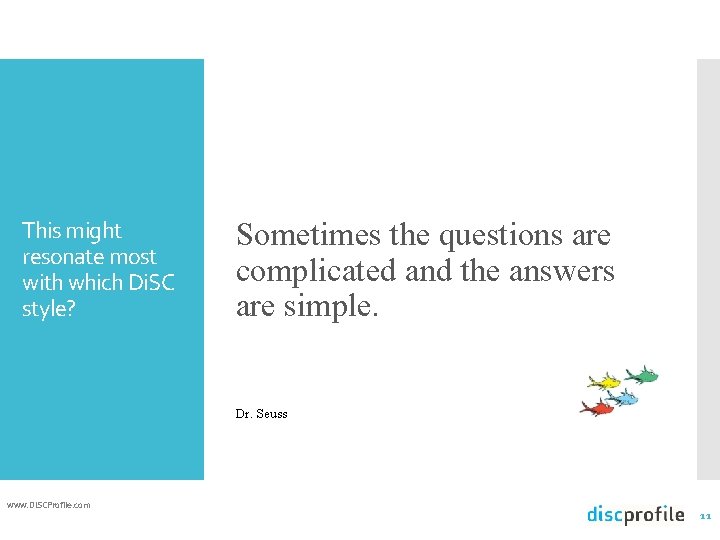 This might resonate most with which DiSC style?

Sometimes the questions are complicated and the answers are simple.

Dr. Seuss

www.DISCProfile.com

discprofile

11